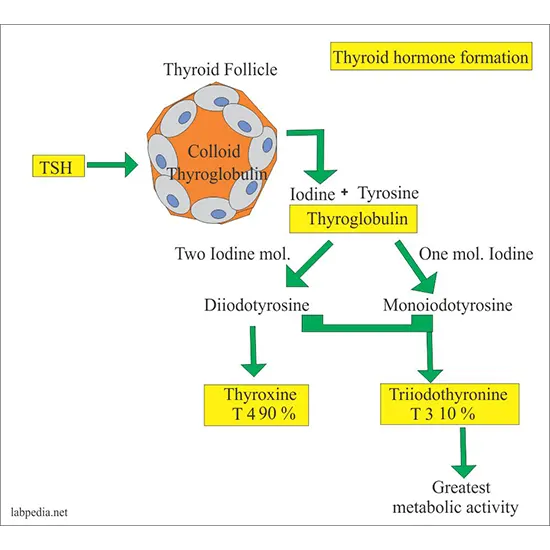 Thyroid hormone formation

Thyroid Follicle

TSH

Colloid
Thyroglobulin

Iodine + Tyrosine

Thyroglobulin

Two Iodine mol.

One mol. Iodine

Diiodotyrosine

Monoiodotyrosine

Thyroxine
T 4 90 %

Triiodothyronine
T 3 10 %

Greatest
metabolic activity

labpedia.net